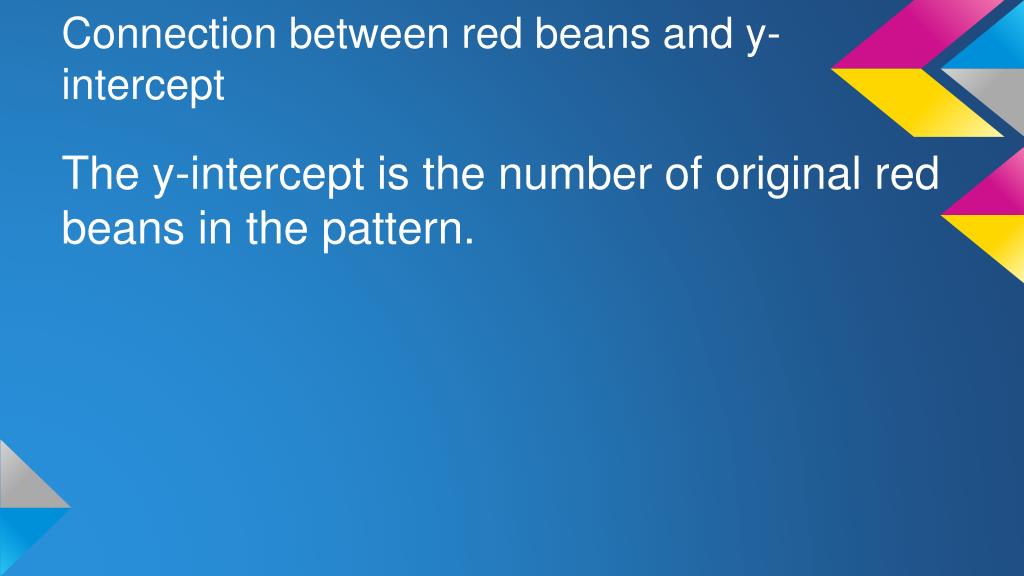 Connection between red beans and y-intercept

The y-intercept is the number of original red beans in the pattern.